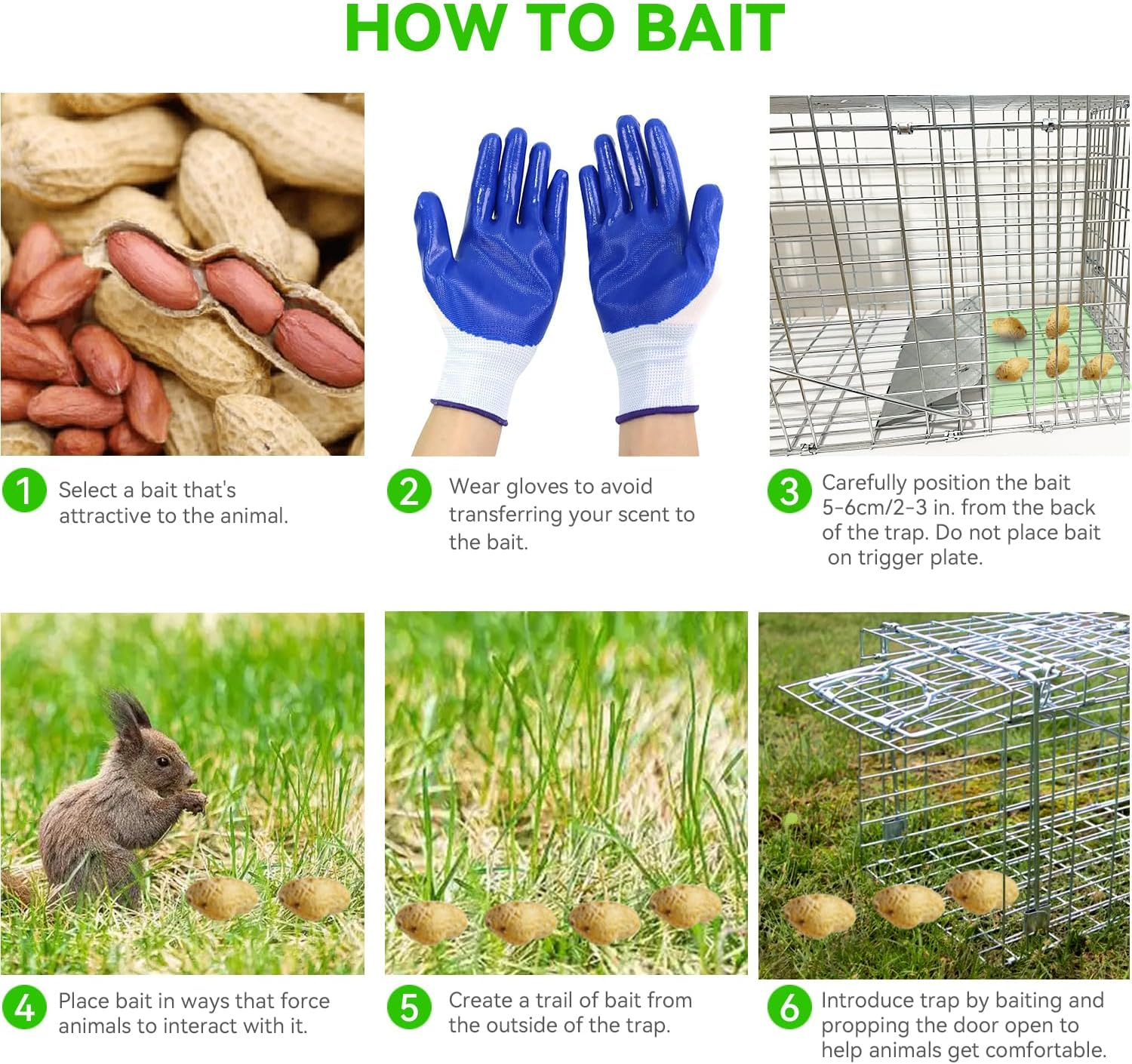 HOW TO BAIT

1 Select a bait that's attractive to the animal.

2 Wear gloves to avoid transferring your scent to the bait.

3 Carefully position the bait 5-6cm/2-3 in. from the back of the trap. Do not place bait on trigger plate.

4 Place bait in ways that force animals to interact with it.

5 Create a trail of bait from the outside of the trap.

6 Introduce trap by baiting and propping the door open to help animals get comfortable.